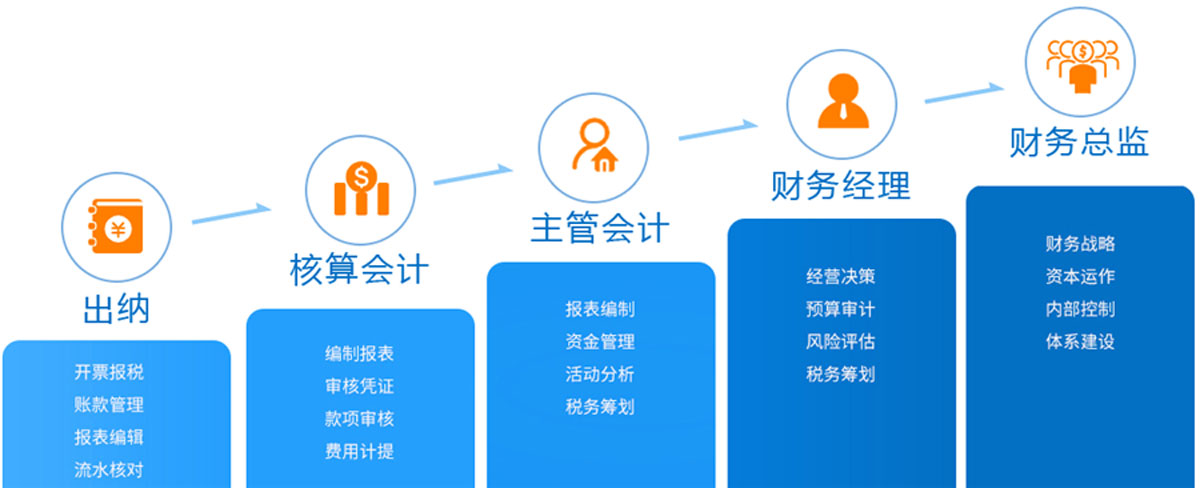 出纳

开票报税
账款管理
报表编辑
流水核对

核算会计

编制报表
审核凭证
款项审核
费用计提

主管会计

报表编制
资金管理
活动分析
税务筹划

财务经理

经营决策
预算审计
风险评估
税务筹划

财务总监

财务战略
资本运作
内部控制
体系建设